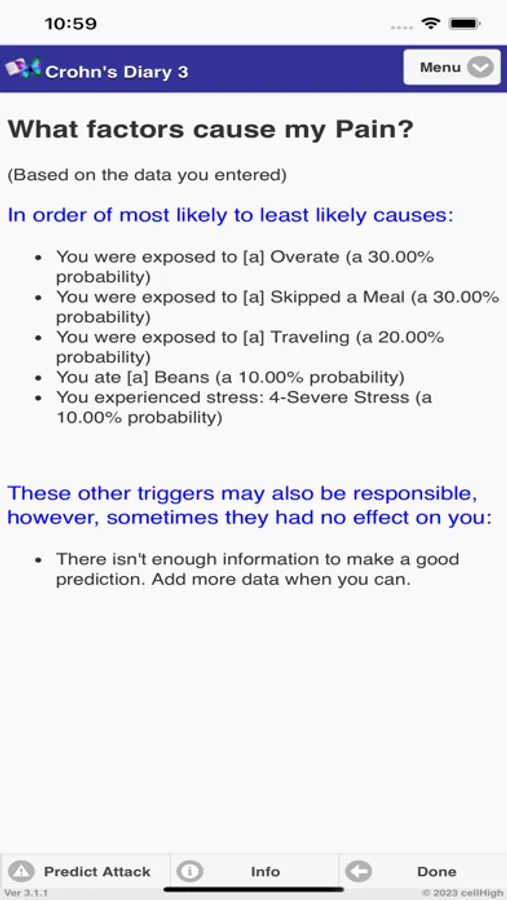 10:59

Crohn's Diary 3

Menu

What factors cause my Pain?

(Based on the data you entered)

In order of most likely to least likely causes:

- You were exposed to [a] Overate (a 30.00% probability)
- You were exposed to [a] Skipped a Meal (a 30.00% probability)
- You were exposed to [a] Traveling (a 20.00% probability)
- You ate [a] Beans (a 10.00% probability)
- You experienced stress: 4-Severe Stress (a 10.00% probability)

These other triggers may also be responsible, however, sometimes they had no effect on you:

- There isn't enough information to make a good prediction. Add more data when you can.

Predict Attack

Info

Done

Ver 3.1.1

© 2023 cellHigh